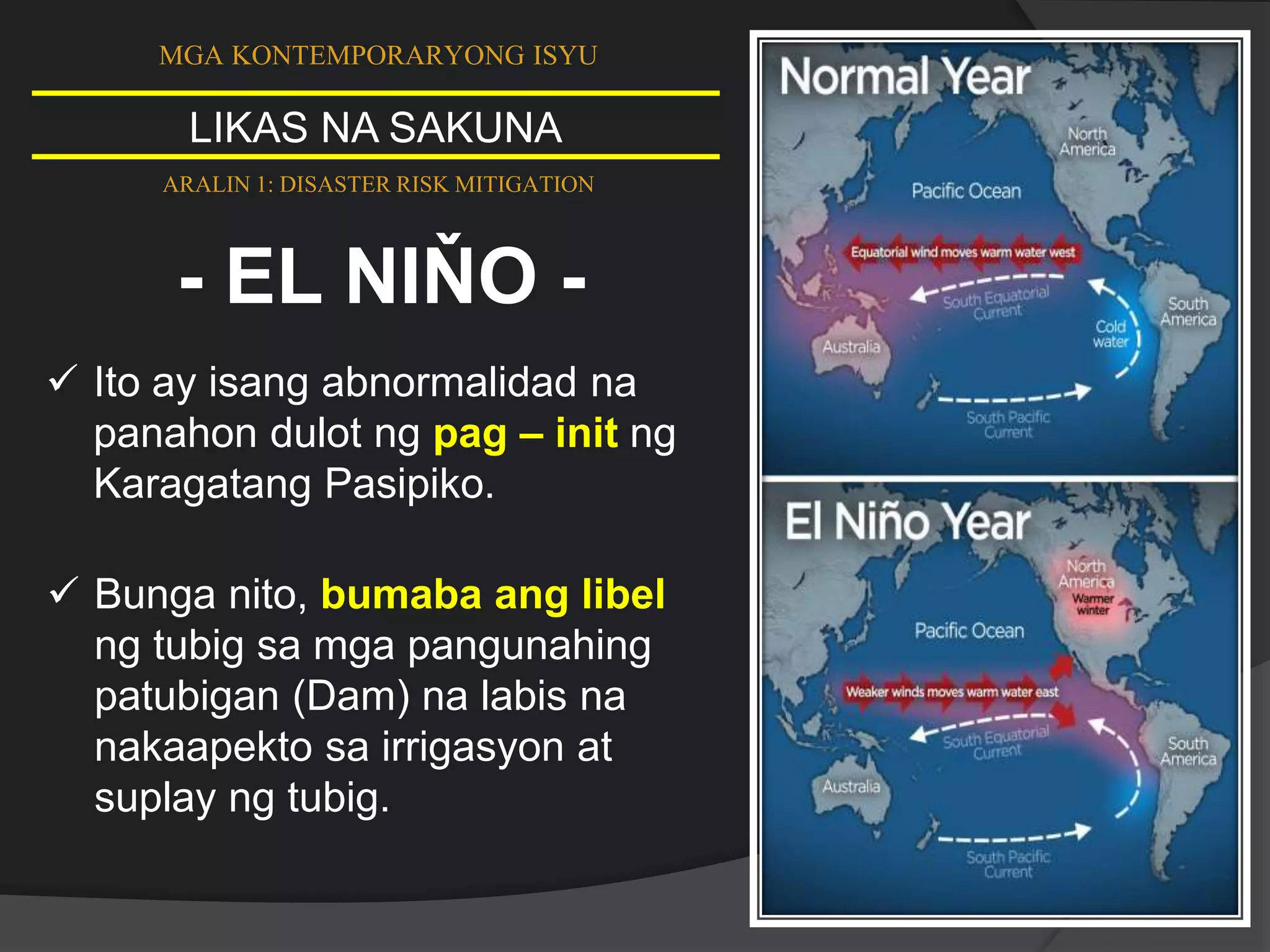 MGA KONTEMPORARYONG ISYU

LIKAS NA SAKUNA

ARALIN 1: DISASTER RISK MITIGATION

- EL NIŇO -

✓ Ito ay isang abnormalidad na panahon dulot ng pag – init ng Karagatang Pasipiko.

✓ Bunga nito, bumaba ang libel ng tubig sa mga pangunahing patubigan (Dam) na labis na nakaapekto sa irrigasyon at suplay ng tubig.

Normal Year

North America

Pacific Ocean

Equatorial wind moves warm water west

South Equatorial Current

Cold water

South America

Australia

South Pacific Current

El Niño Year

North America

Warmer winter

Pacific Ocean

Weaker winds moves warm water east

South Equatorial Current

South America

Australia

South Pacific Current